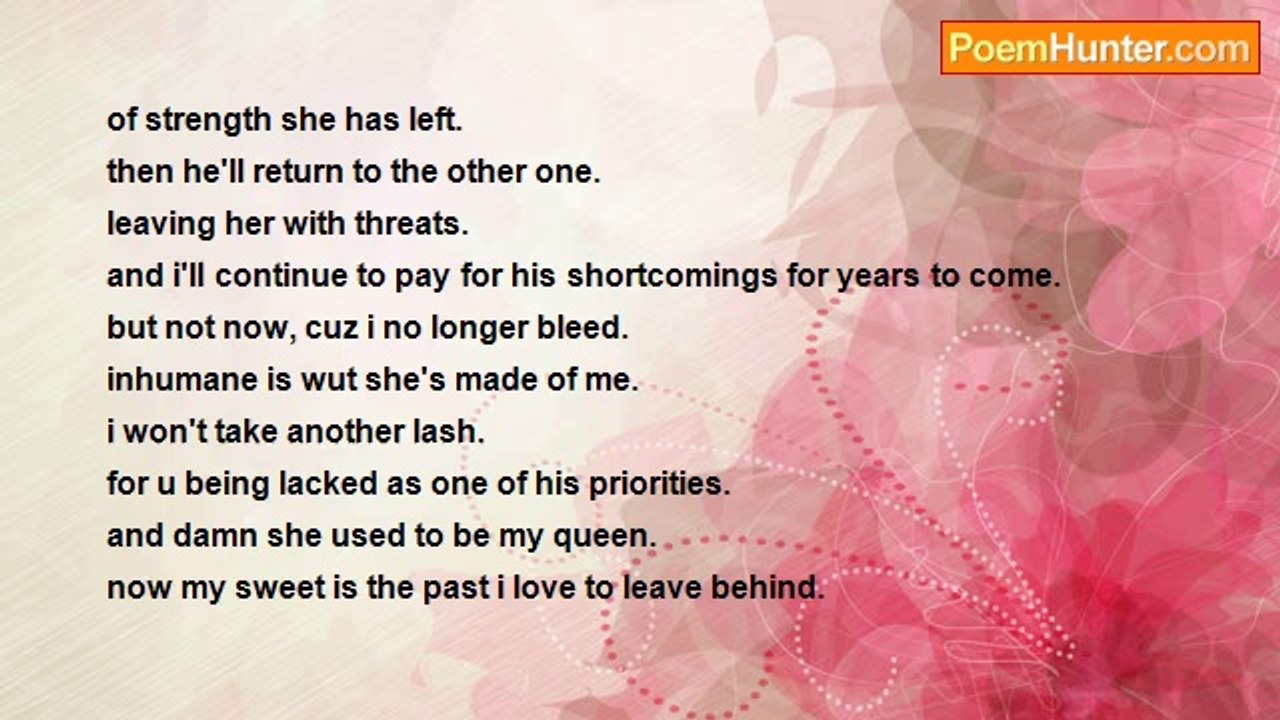 PoemHunter.com

of strength she has left.
then he'll return to the other one.
leaving her with threats.
and i'll continue to pay for his shortcomings for years to come.
but not now, cuz i no longer bleed.
inhumane is wut she's made of me.
i won't take another lash.
for u being lacked as one of his priorities.
and damn she used to be my queen.
now my sweet is the past i love to leave behind.